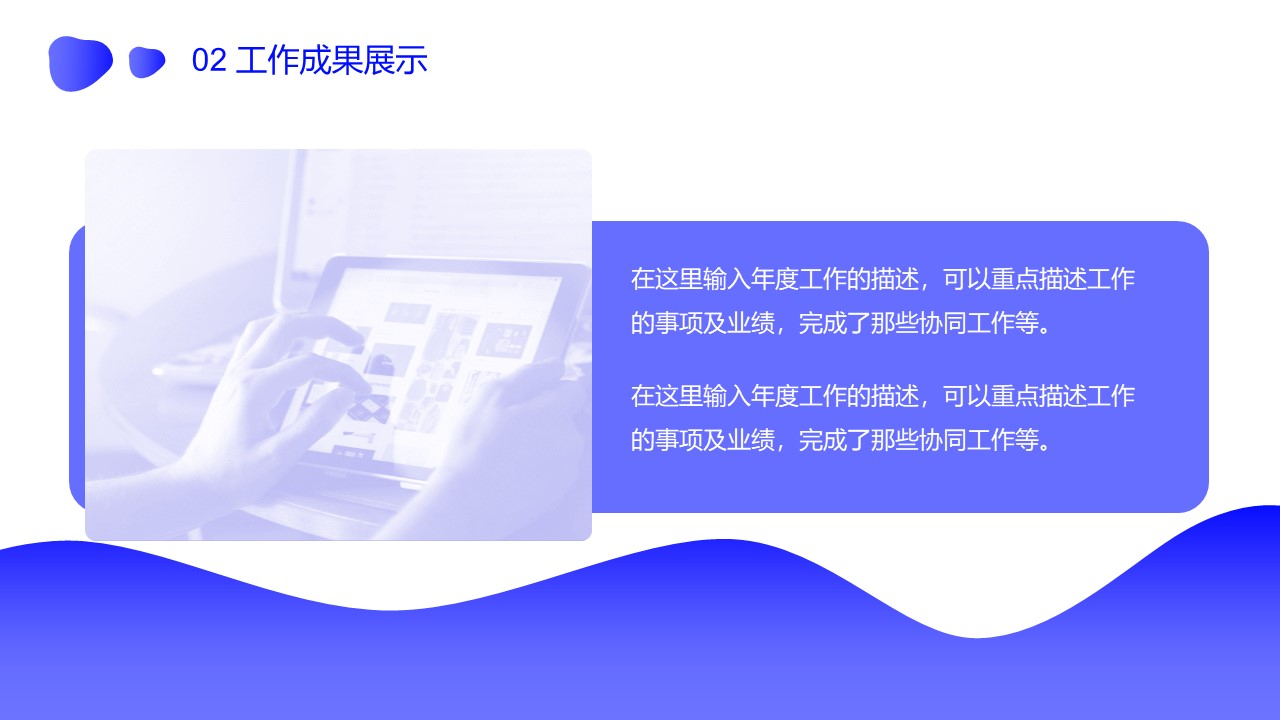 02 工作成果展示

在这里输入年度工作的描述，可以重点描述工作的事项及业绩，完成了那些协同工作等。

在这里输入年度工作的描述，可以重点描述工作的事项及业绩，完成了那些协同工作等。